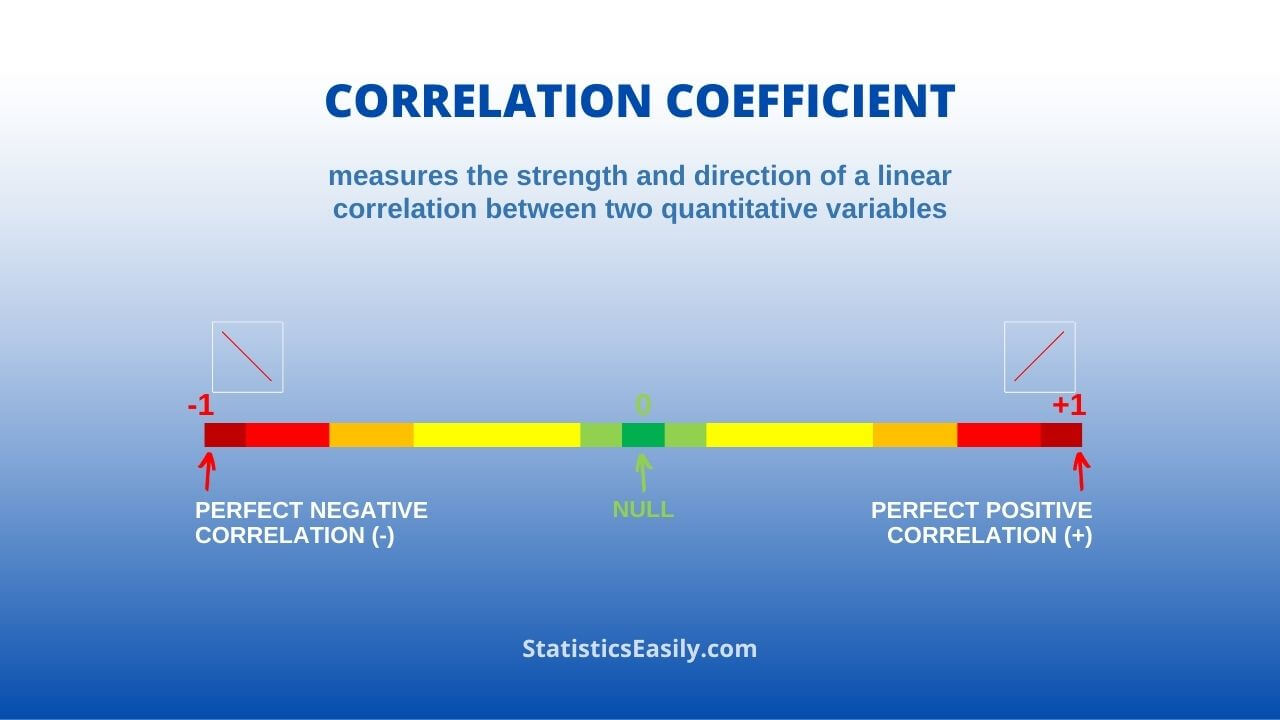 CORRELATION COEFFICIENT

measures the strength and direction of a linear correlation between two quantitative variables

-1

0

+1

PERFECT NEGATIVE CORRELATION (-)

NULL

PERFECT POSITIVE CORRELATION (+)

StatisticsEasily.com